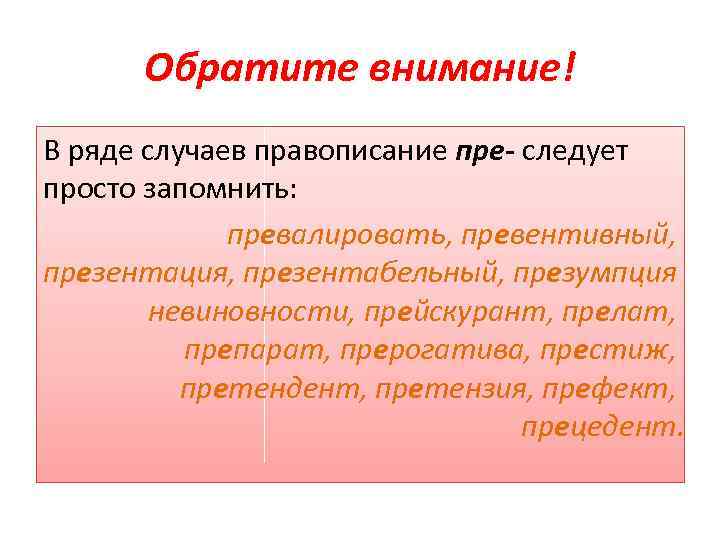 Обратите внимание!

В ряде случаев правописание пре- следует просто запомнить:

превалировать, превентивный, презентация, презентабельный, презумпция невиновности, прейскурант, прелат, препарат, прерогатива, престиж, претендент, претензия, префект, прецедент.